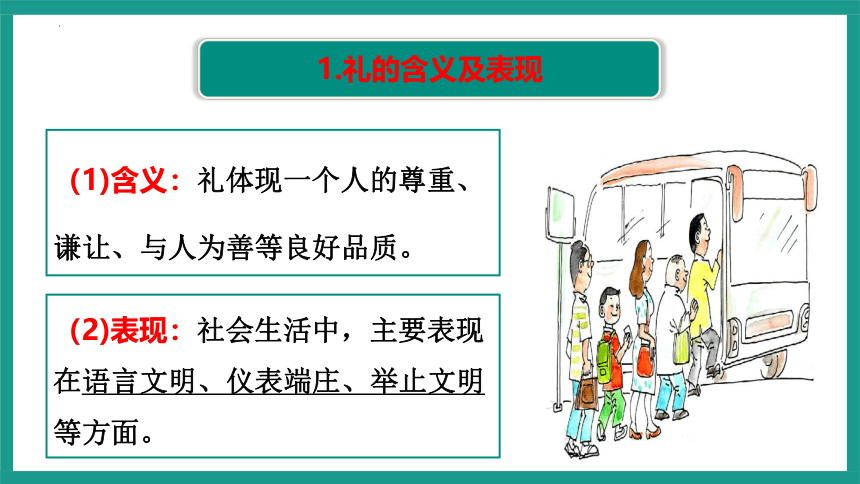 1.礼的含义及表现

(1)含义：礼体现一个人的尊重、谦让、与人为善等良好品质。

(2)表现：社会生活中，主要表现在语言文明、仪表端庄、举止文明等方面。